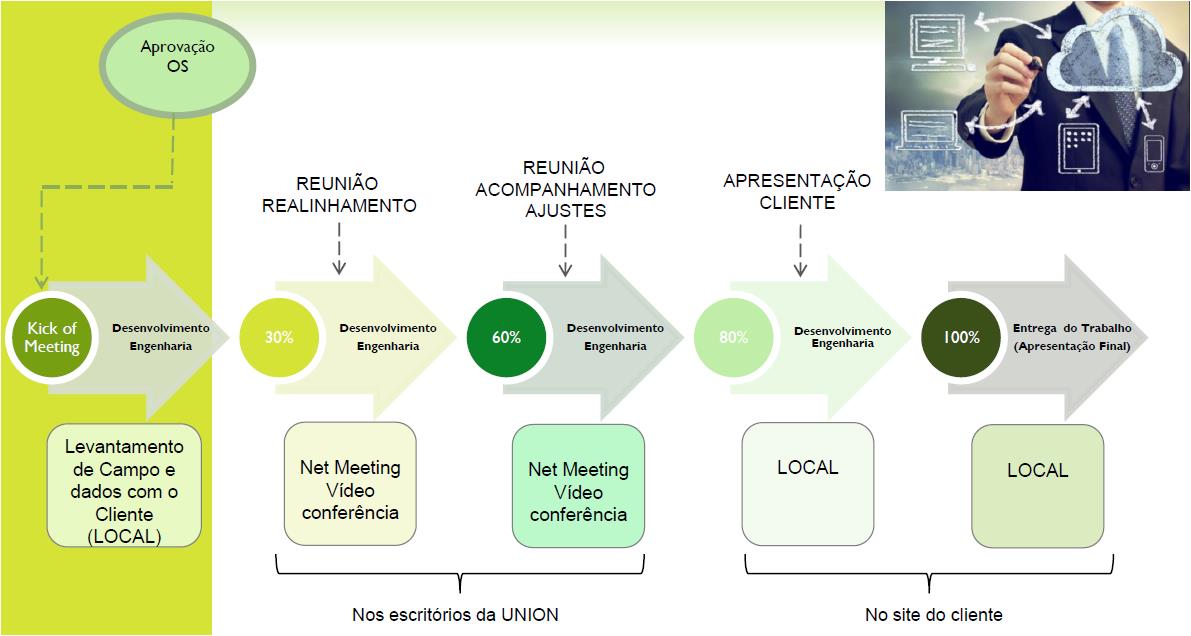 Aprovação OS

REUNIÃO REALINHAMENTO

REUNIÃO ACOMPANHAMENTO AJUSTES

APRESENTAÇÃO CLIENTE

Kick of Meeting

Desenvolvimento Engenharia

30%

Desenvolvimento Engenharia

60%

Desenvolvimento Engenharia

80%

Desenvolvimento Engenharia

100%

Entrega do Trabalho (Apresentação Final)

Levantamento de Campo e dados com o Cliente (LOCAL)

Net Meeting Vídeo conferência

Net Meeting Vídeo conferência

LOCAL

LOCAL

Nos escritórios da UNION

No site do cliente